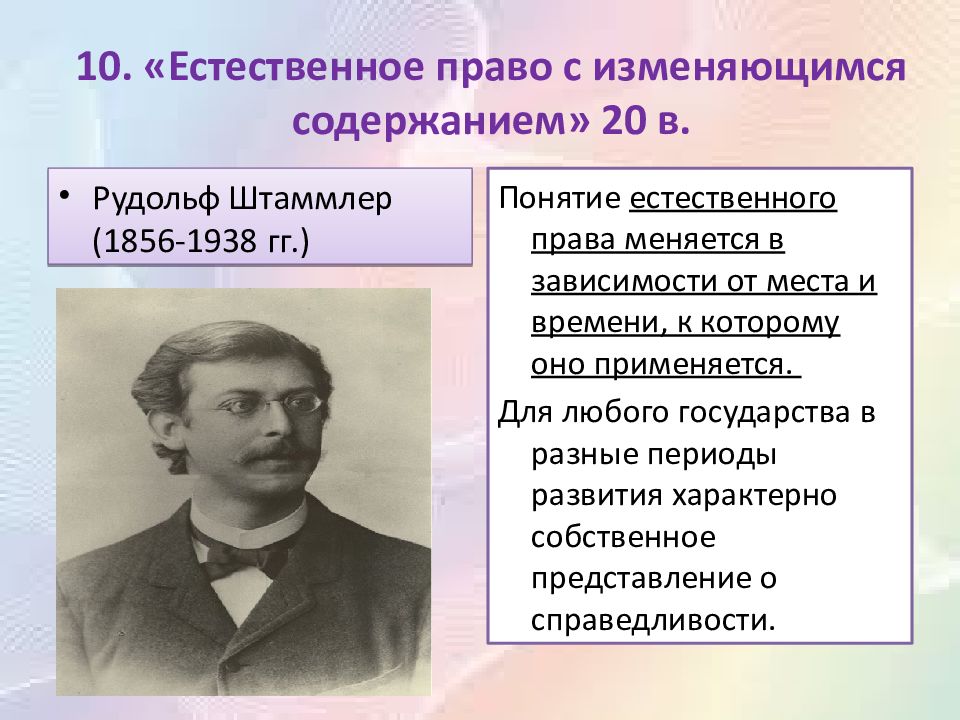 10. «Естественное право с изменяющимся содержанием» 20 в.

• Рудольф Штаммлер (1856-1938 гг.)

Понятие естественного права меняется в зависимости от места и времени, к которому оно применяется.

Для любого государства в разные периоды развития характерно собственное представление о справедливости.